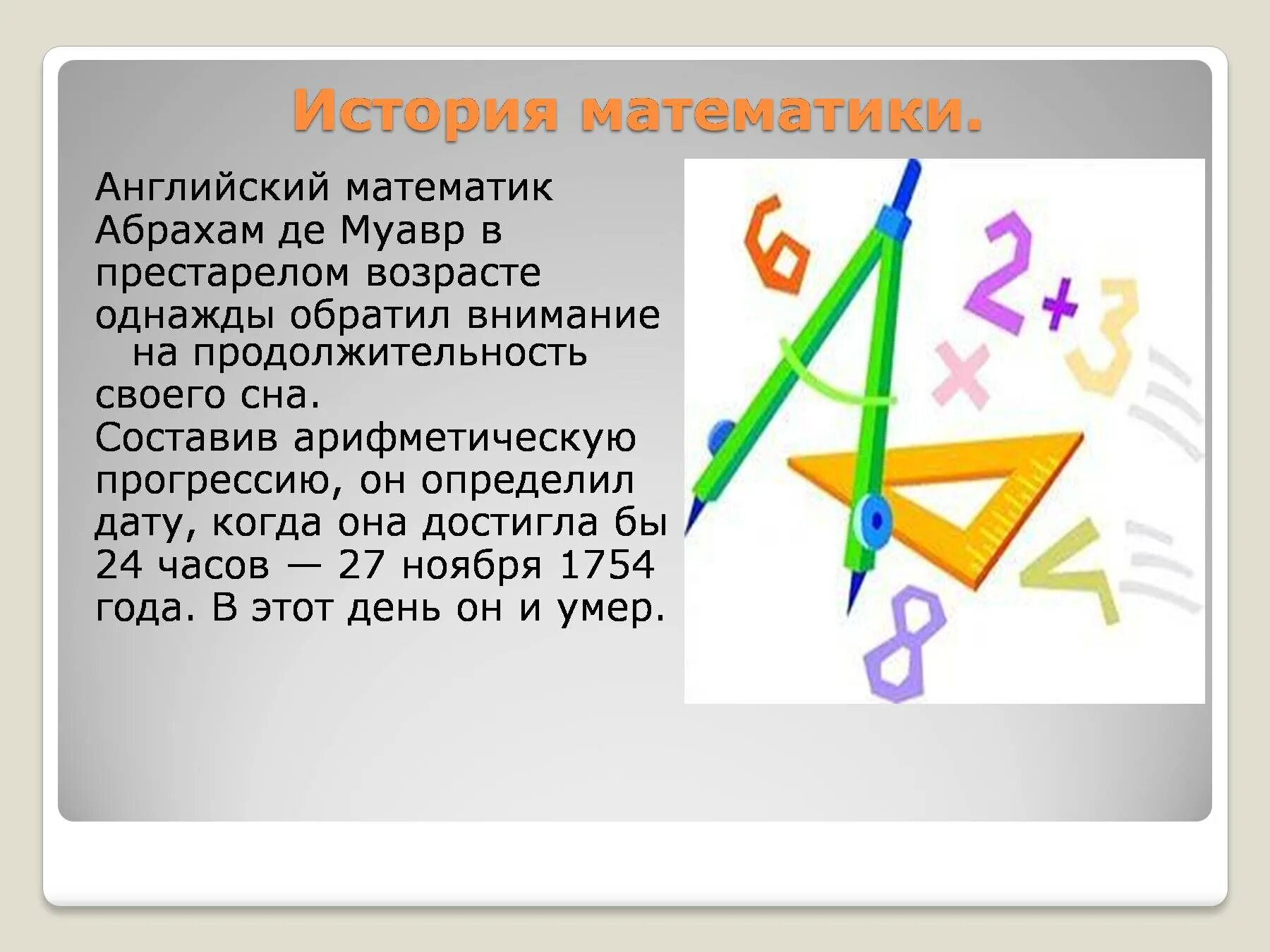 История математики.

Английский математик Абрахам де Муавр в престарелом возрасте однажды обратил внимание на продолжительность своего сна.
Составив арифметическую прогрессию, он определил дату, когда она достигла бы 24 часов — 27 ноября 1754 года. В этот день он и умер.

6
2
+
3
×
8